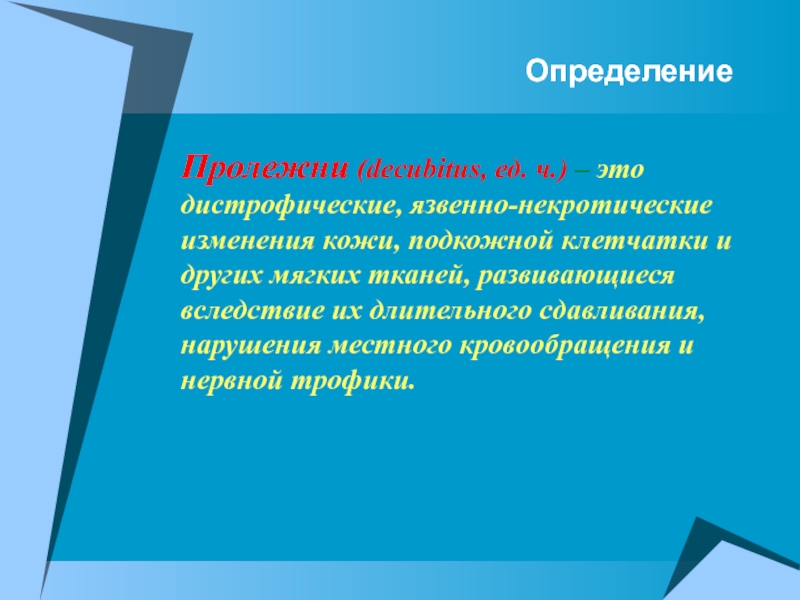 Определение

Пролежни (decubitus, ед. ч.) – это дистрофические, язвенно-некротические изменения кожи, подкожной клетчатки и других мягких тканей, развивающиеся вследствие их длительного сдавливания, нарушения местного кровообращения и нервной трофики.